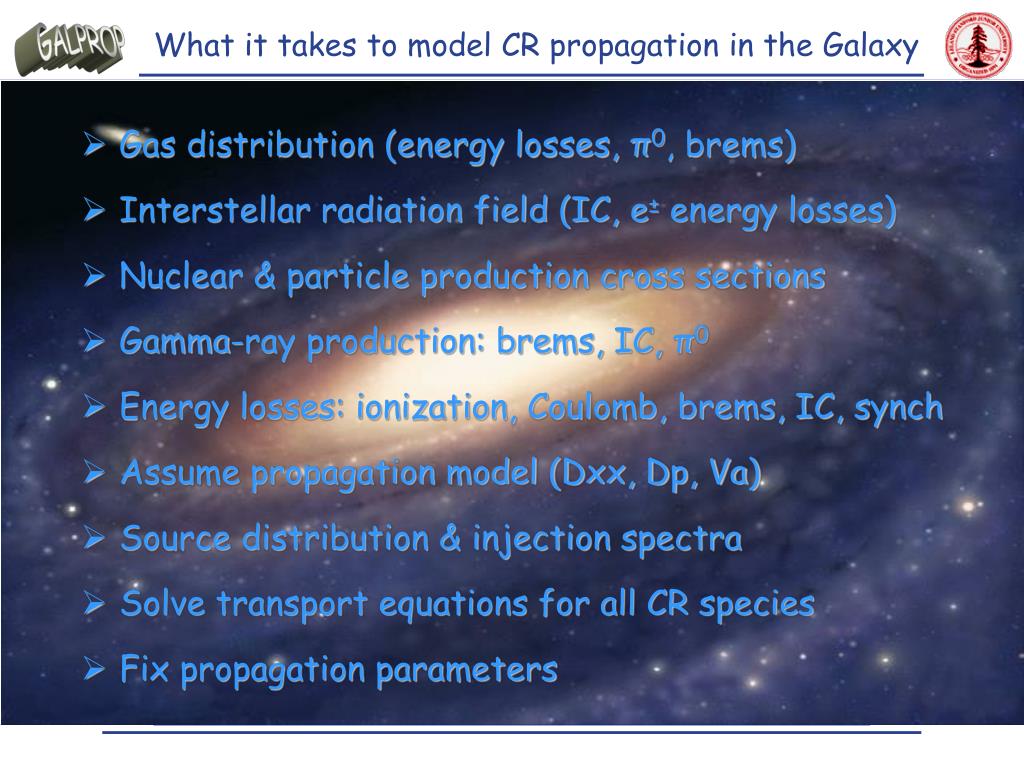 GALPROP

What it takes to model CR propagation in the Galaxy

➢ Gas distribution (energy losses, $\pi^0$, brems)

➢ Interstellar radiation field (IC, $e^{\pm}$ energy losses)

➢ Nuclear & particle production cross sections

➢ Gamma-ray production: brems, IC, $\pi^0$

➢ Energy losses: ionization, Coulomb, brems, IC, synch

➢ Assume propagation model (Dxx, Dp, Va)

➢ Source distribution & injection spectra

➢ Solve transport equations for all CR species

➢ Fix propagation parameters